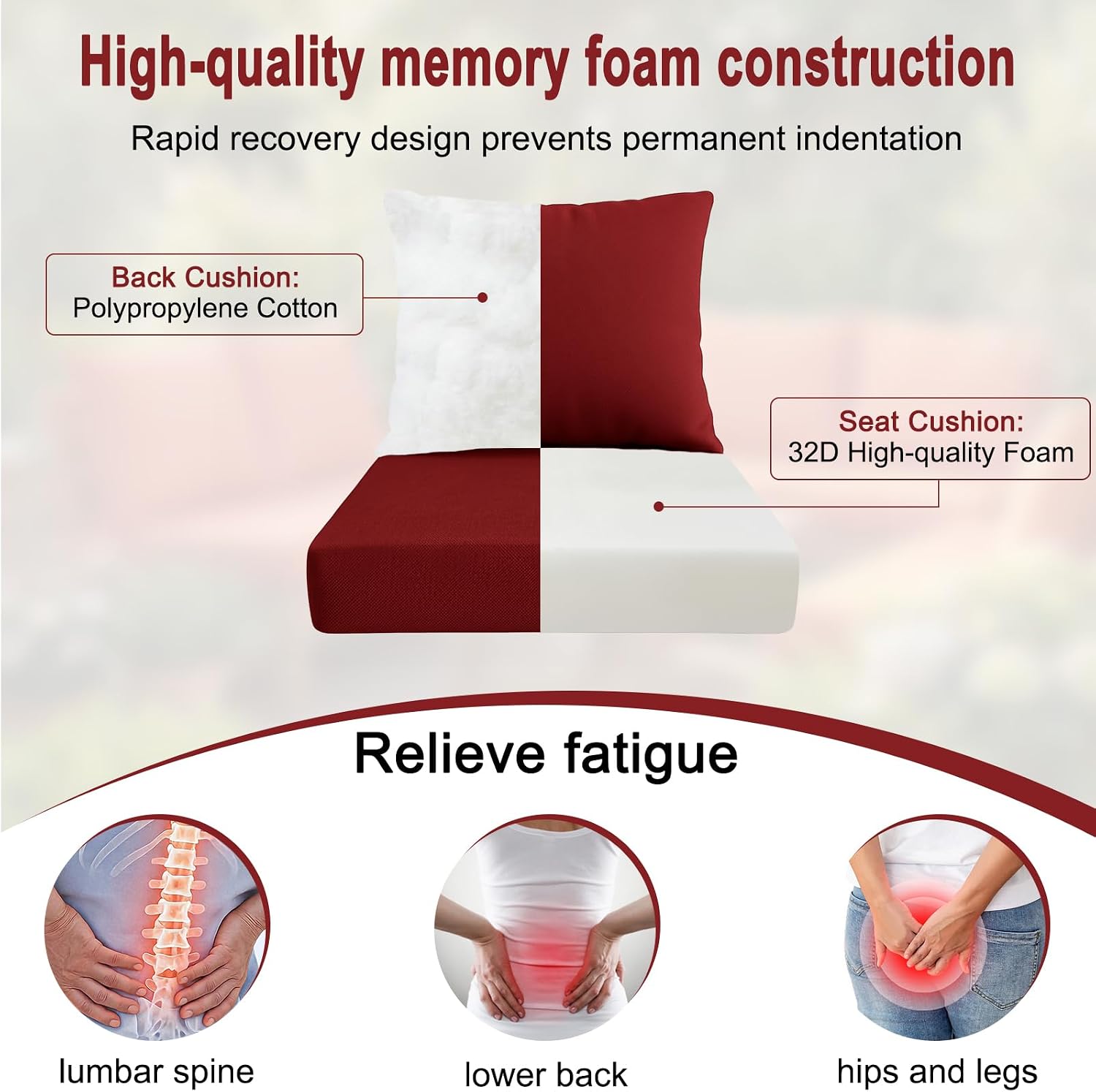 High-quality memory foam construction

Rapid recovery design prevents permanent indentation

Back Cushion:
Polypropylene Cotton

Seat Cushion:
32D High-quality Foam

Relieve fatigue

lumbar spine

lower back

hips and legs